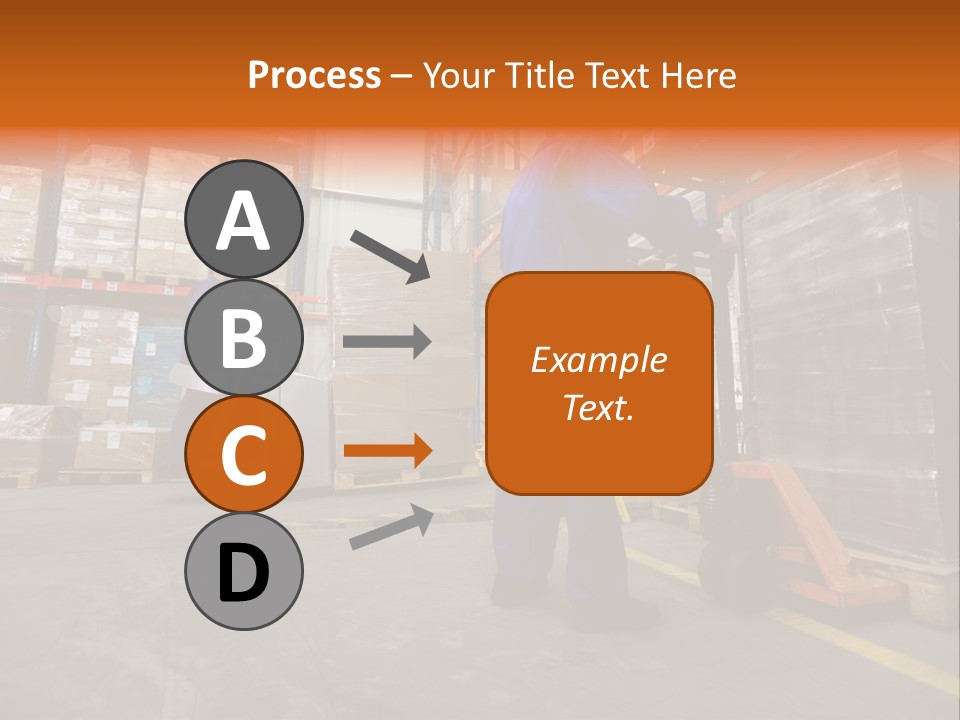 Process – Your Title Text Here

A

B

C

D

Example Text.